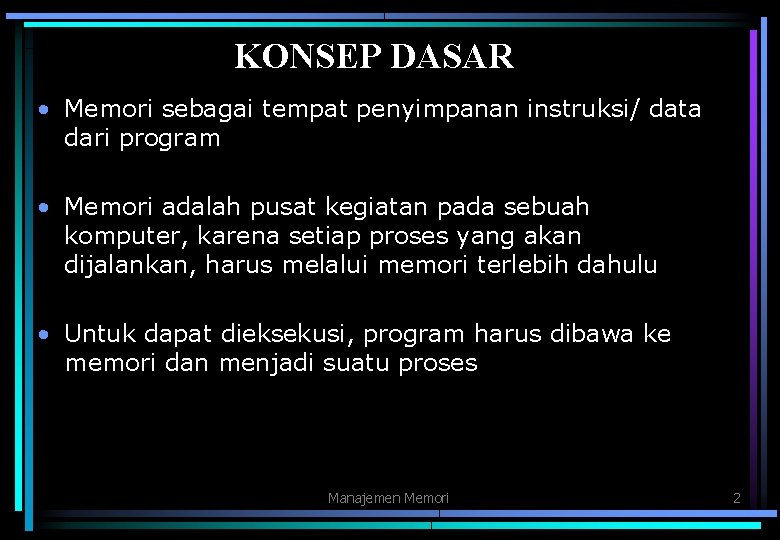 KONSEP DASAR

• Memori sebagai tempat penyimpanan instruksi/ data dari program

• Memori adalah pusat kegiatan pada sebuah komputer, karena setiap proses yang akan dijalankan, harus melalui memori terlebih dahulu

• Untuk dapat dieksekusi, program harus dibawa ke memori dan menjadi suatu proses

Manajemen Memori

2